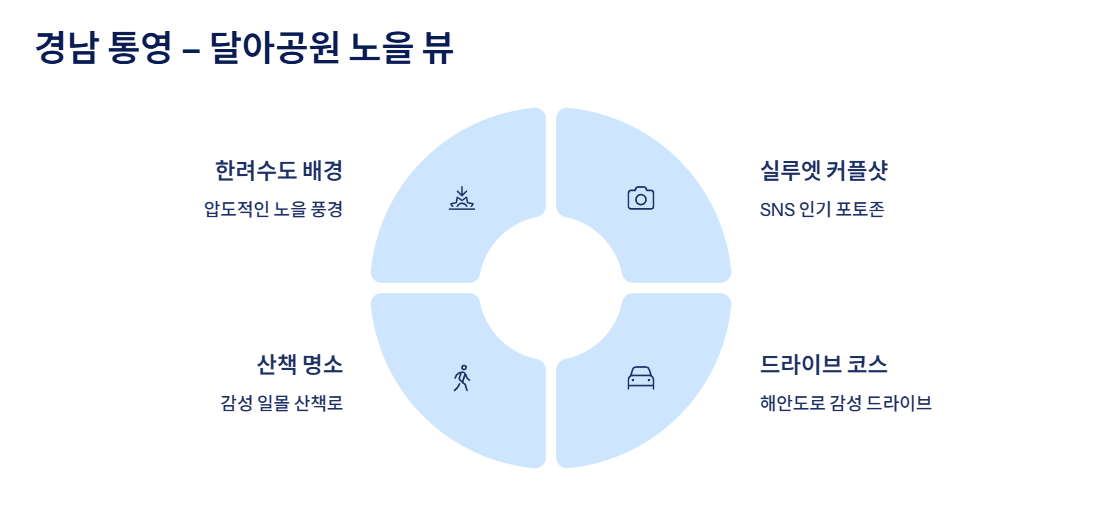 경남 통영 – 달아공원 노을 뷰

한려수도 배경

압도적인 노을 풍경

실루엣 커플샷

SNS 인기 포토존

산책 명소

감성 일몰 산책로

드라이브 코스

해안도로 감성 드라이브